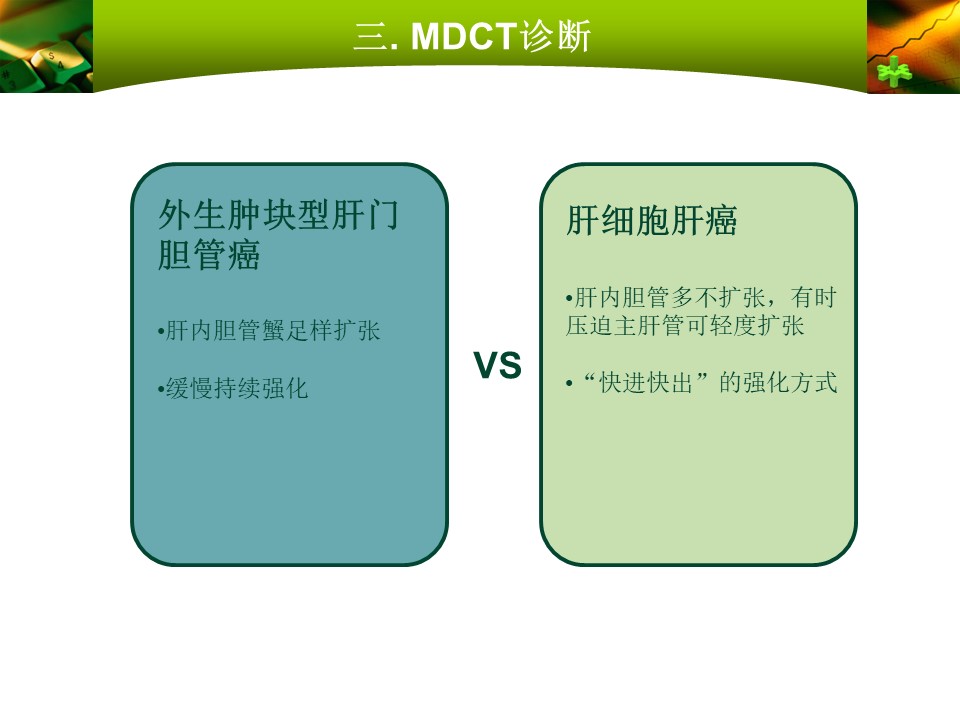 三. MDCT诊断

外生肿块型肝门胆管癌

•肝内胆管蟹足样扩张

•缓慢持续强化

VS

肝细胞肝癌

•肝内胆管多不扩张，有时压迫主肝管可轻度扩张

•“快进快出”的强化方式